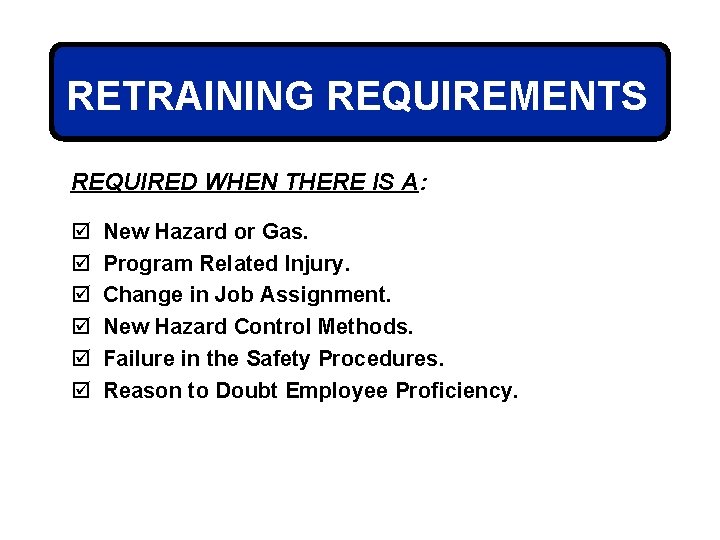 RETRAINING REQUIREMENTS

REQUIRED WHEN THERE IS A:

☑ New Hazard or Gas.
☑ Program Related Injury.
☑ Change in Job Assignment.
☑ New Hazard Control Methods.
☑ Failure in the Safety Procedures.
☑ Reason to Doubt Employee Proficiency.